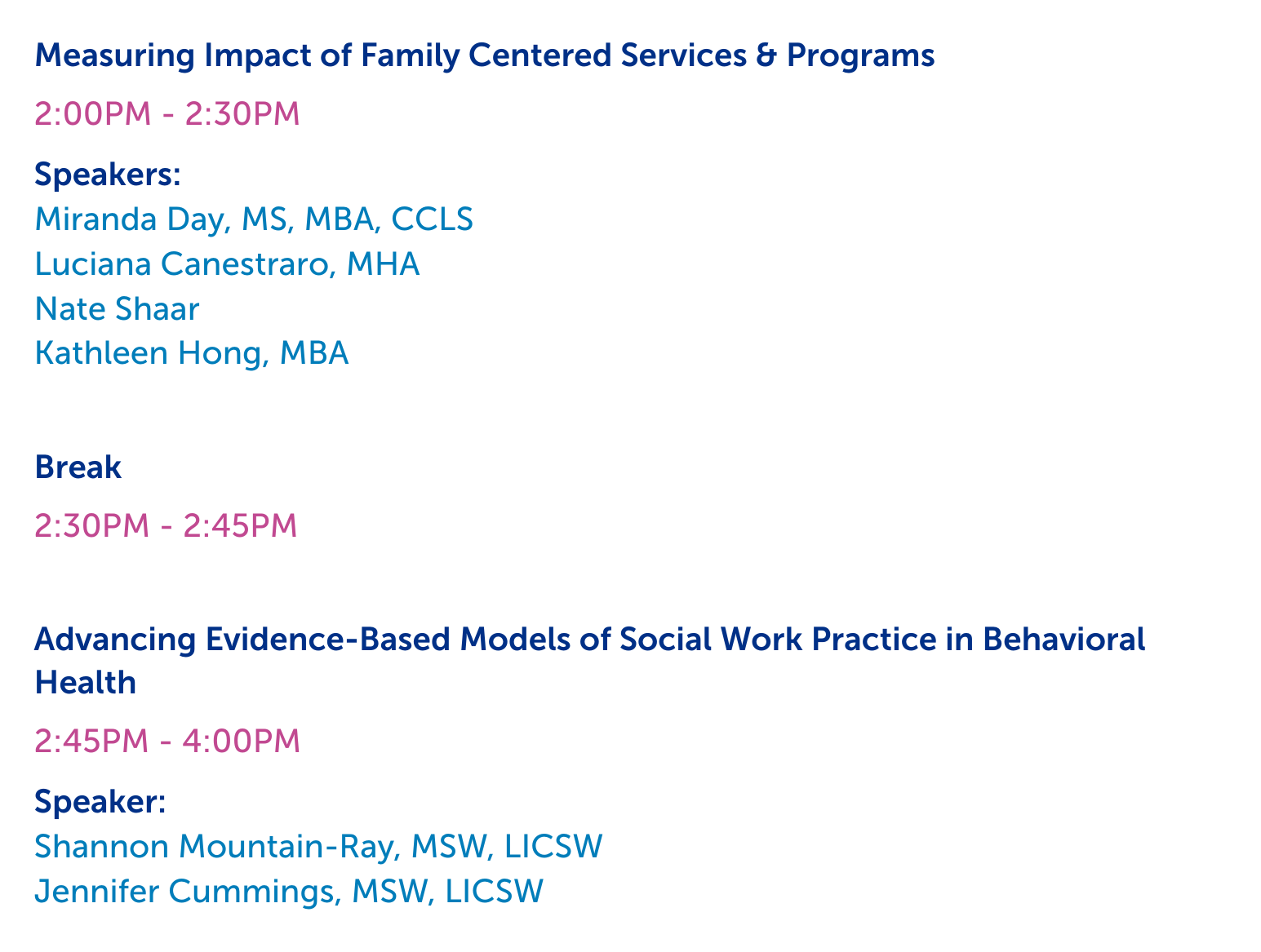 Measuring Impact of Family Centered Services & Programs

2:00PM - 2:30PM

Speakers:
Miranda Day, MS, MBA, CCLS
Luciana Canestraro, MHA
Nate Shaar
Kathleen Hong, MBA

Break

2:30PM - 2:45PM

Advancing Evidence-Based Models of Social Work Practice in Behavioral Health

2:45PM - 4:00PM

Speaker:
Shannon Mountain-Ray, MSW, LICSW
Jennifer Cummings, MSW, LICSW